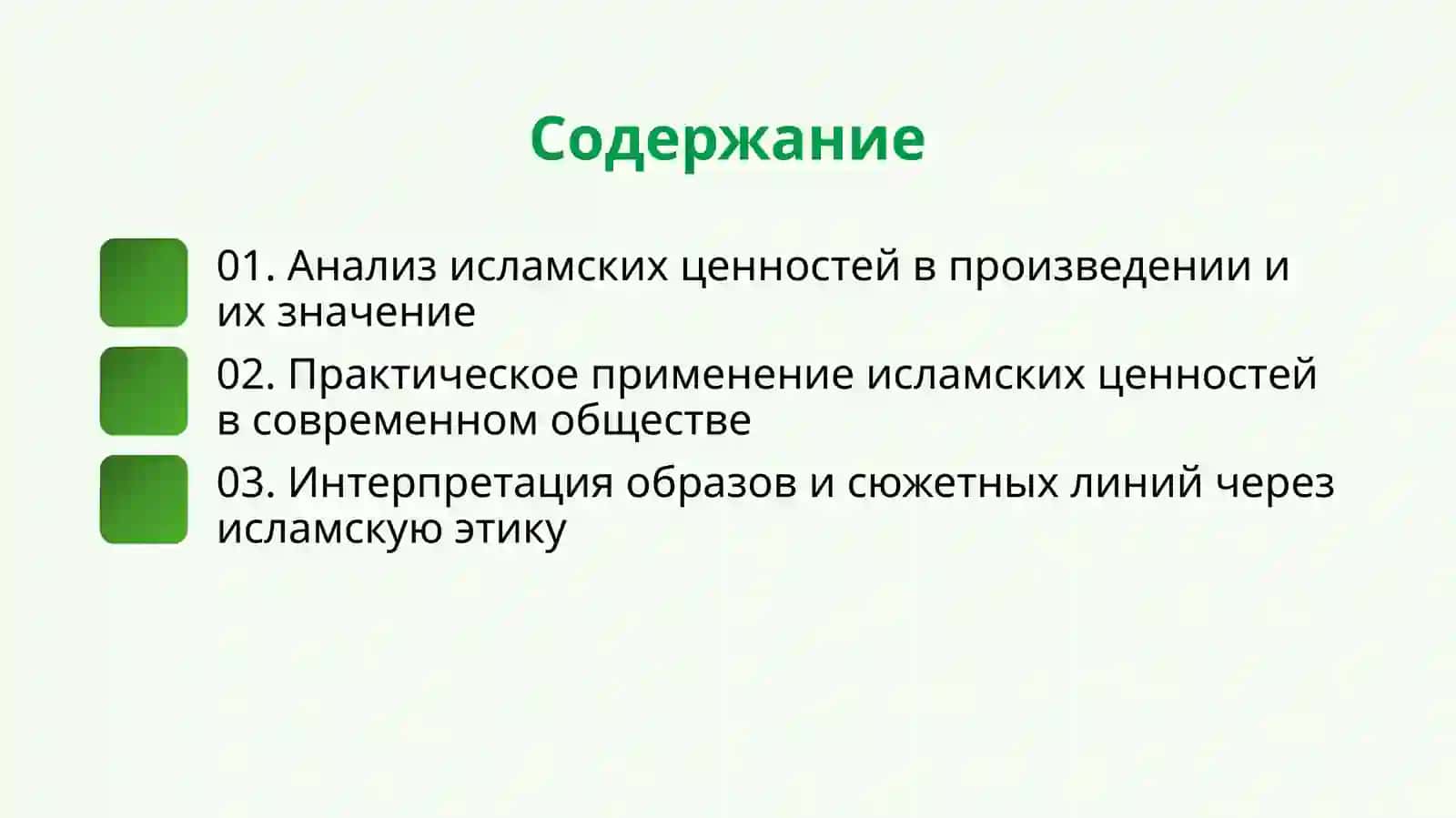 Содержание

01. Анализ исламских ценностей в произведении и их значение

02. Практическое применение исламских ценностей в современном обществе

03. Интерпретация образов и сюжетных линий через исламскую этику